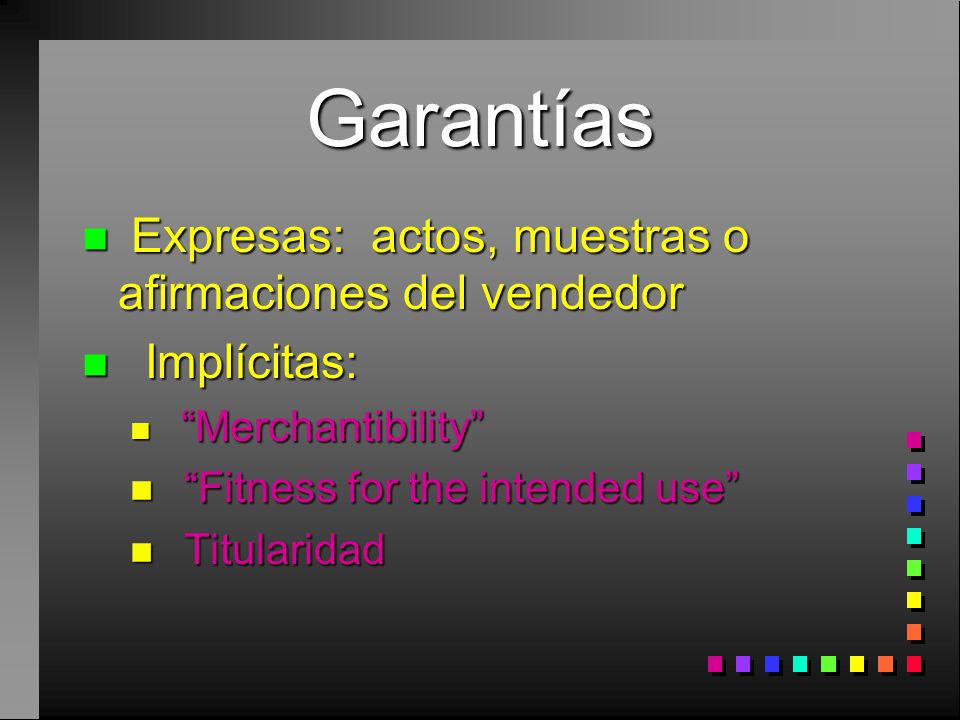 Garantías

Expresas: actos, muestras o afirmaciones del vendedor

Implícitas:

“Merchantibility”

“Fitness for the intended use”

Titularidad